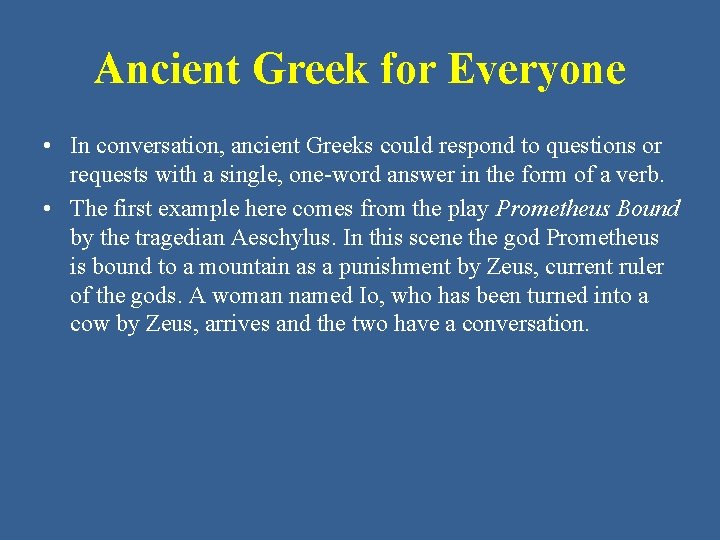 Ancient Greek for Everyone

• In conversation, ancient Greeks could respond to questions or requests with a single, one-word answer in the form of a verb.
• The first example here comes from the play Prometheus Bound by the tragedian Aeschylus. In this scene the god Prometheus is bound to a mountain as a punishment by Zeus, current ruler of the gods. A woman named Io, who has been turned into a cow by Zeus, arrives and the two have a conversation.